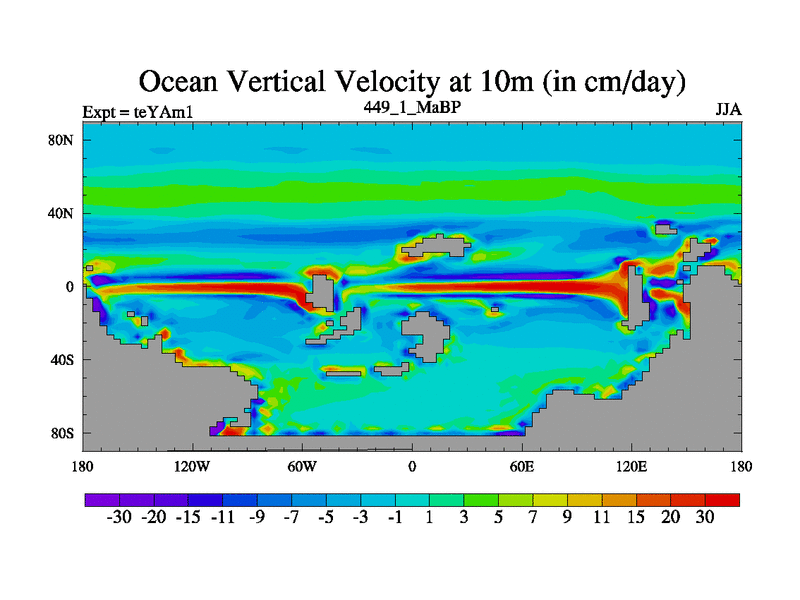 Ocean Vertical Velocity at 10m (in cm/day)

Expt = teYAm1

449_1_MaBP

JJA

80N

40N

0

40S

80S

180

120W

60W

0

60E

120E

180

-30 -20 -15 -11 -9 -7 -5 -3 -1 1 3 5 7 9 11 15 20 30